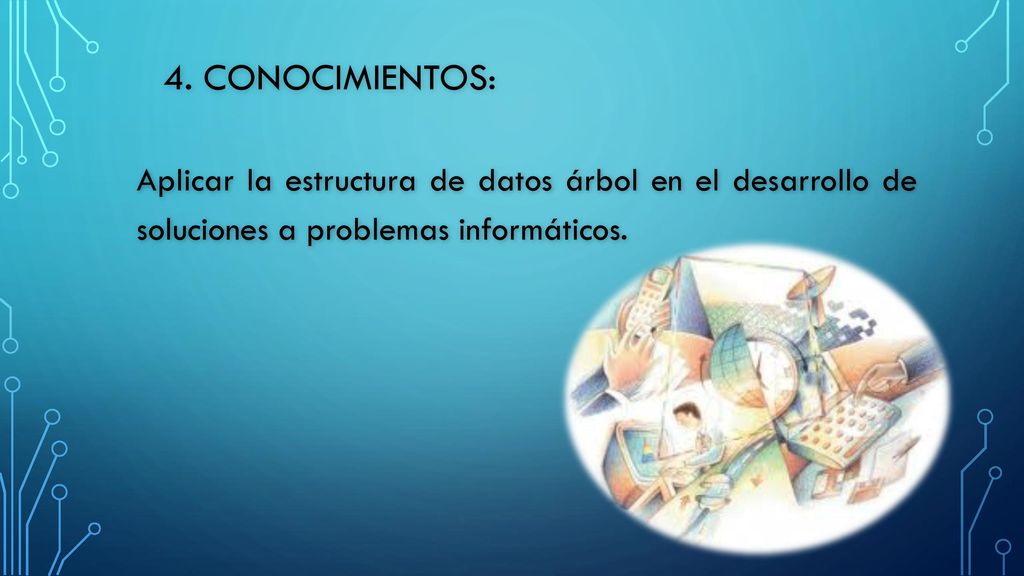 4. CONOCIMIENTOS:

Aplicar la estructura de datos árbol en el desarrollo de soluciones a problemas informáticos.